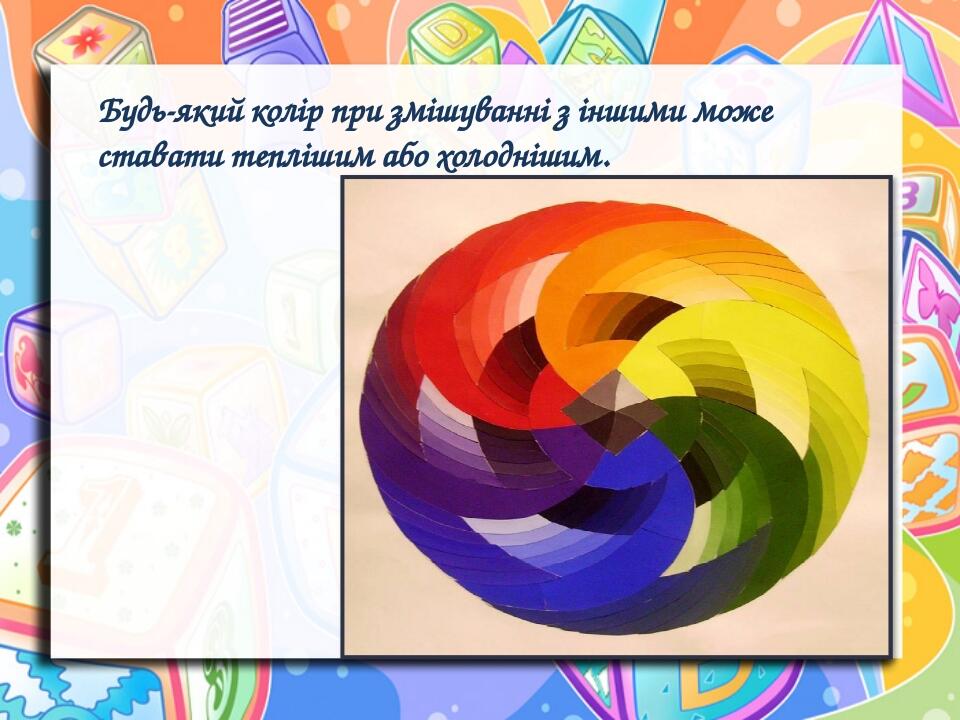 Будь-який колір при змішуванні з іншими може ставати теплішим або холоднішим.